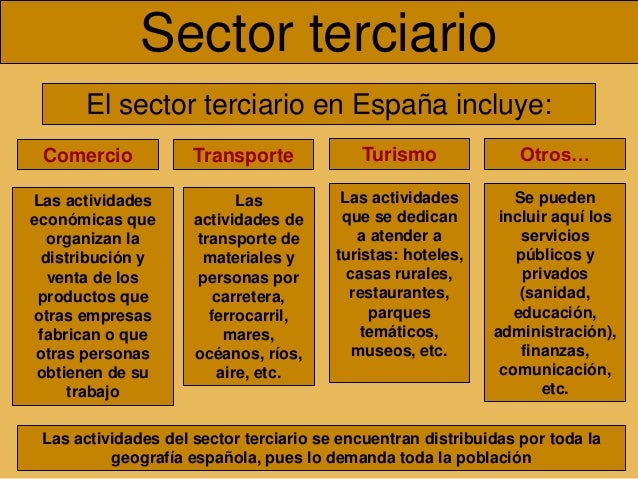 Sector terciario

El sector terciario en España incluye:

Comercio

Las actividades económicas que organizan la distribución y venta de los productos que otras empresas fabrican o que otras personas obtienen de su trabajo

Transporte

Las actividades de transporte de materiales y personas por carretera, ferrocarril, mares, océanos, ríos, aire, etc.

Turismo

Las actividades que se dedican a atender a turistas: hoteles, casas rurales, restaurantes, parques temáticos, museos, etc.

Otros…

Se pueden incluir aquí los servicios públicos y privados (sanidad, educación, administración), finanzas, comunicación, etc.

Las actividades del sector terciario se encuentran distribuidas por toda la geografía española, pues lo demanda toda la población